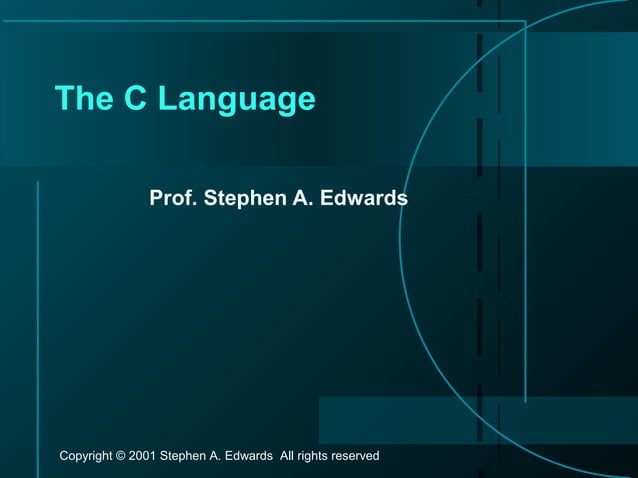 The C Language

Prof. Stephen A. Edwards

Copyright © 2001 Stephen A. Edwards All rights reserved